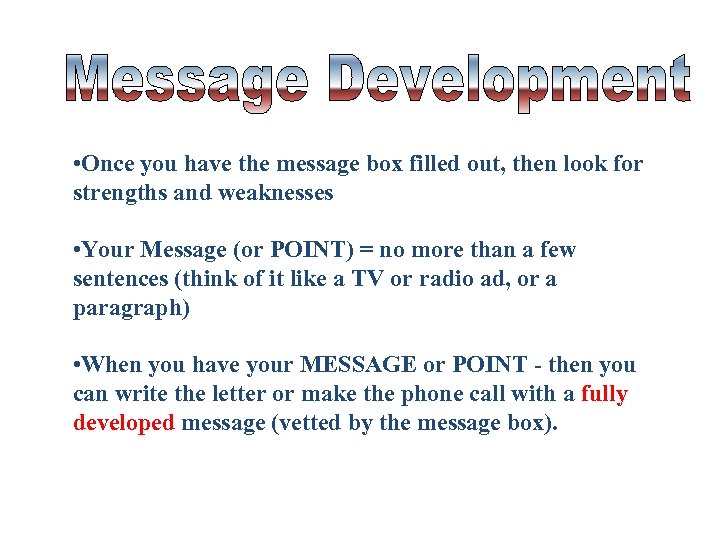 Message Development

•Once you have the message box filled out, then look for strengths and weaknesses

•Your Message (or POINT) = no more than a few sentences (think of it like a TV or radio ad, or a paragraph)

•When you have your MESSAGE or POINT - then you can write the letter or make the phone call with a fully developed message (vetted by the message box).